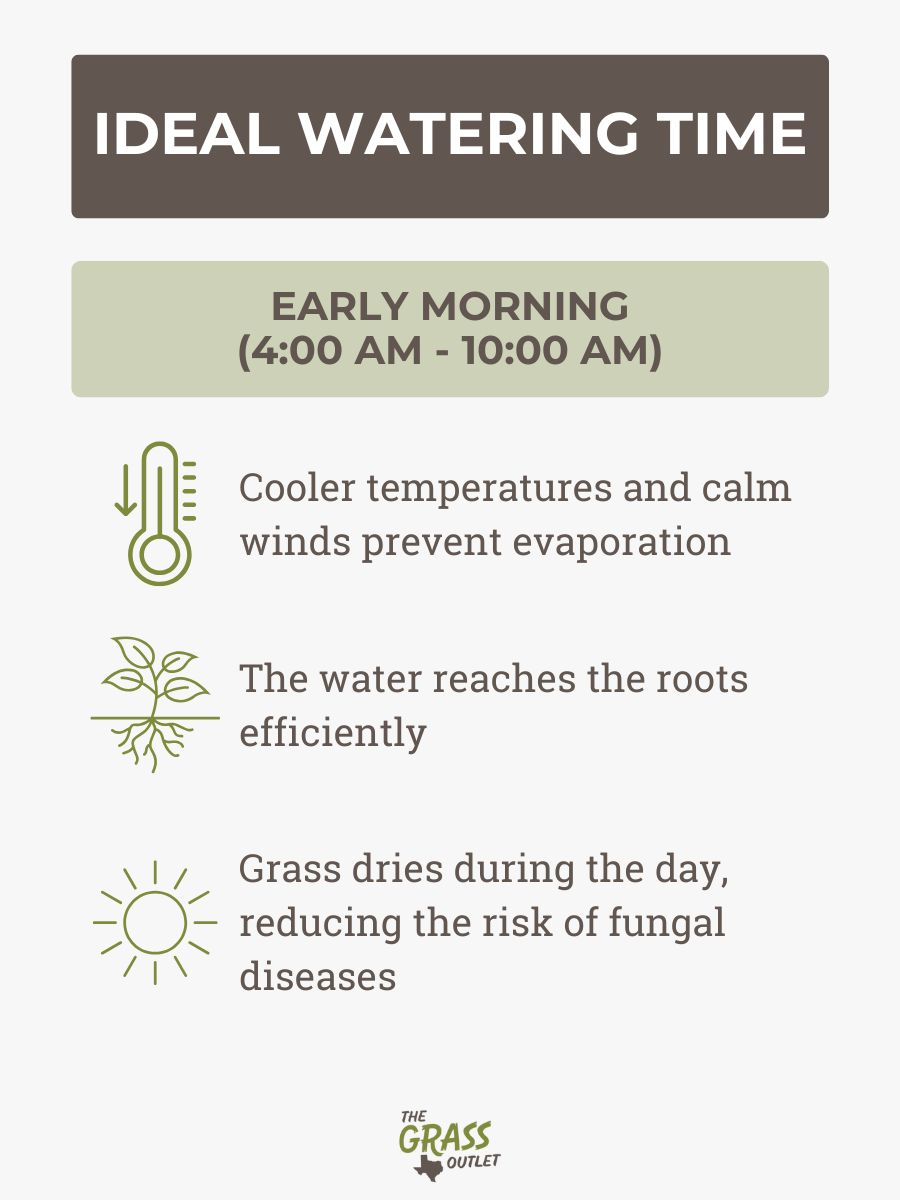 IDEAL WATERING TIME

EARLY MORNING (4:00 AM - 10:00 AM)

Cooler temperatures and calm winds prevent evaporation

The water reaches the roots efficiently

Grass dries during the day, reducing the risk of fungal diseases

THE GRASS OUTLET